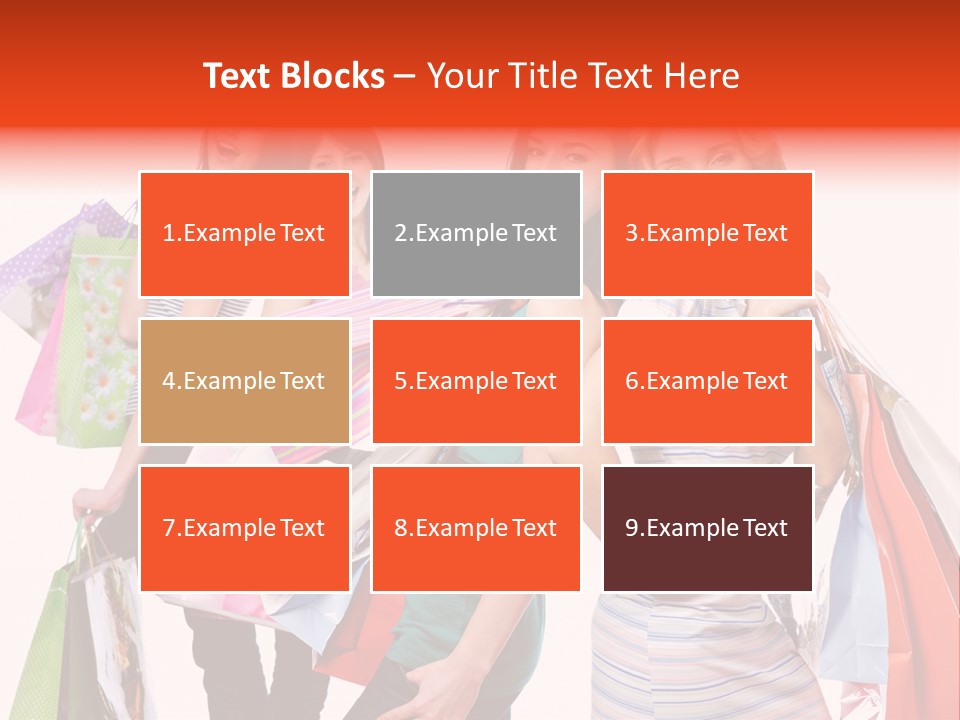 Text Blocks – Your Title Text Here

1.Example Text

2.Example Text

3.Example Text

4.Example Text

5.Example Text

6.Example Text

7.Example Text

8.Example Text

9.Example Text